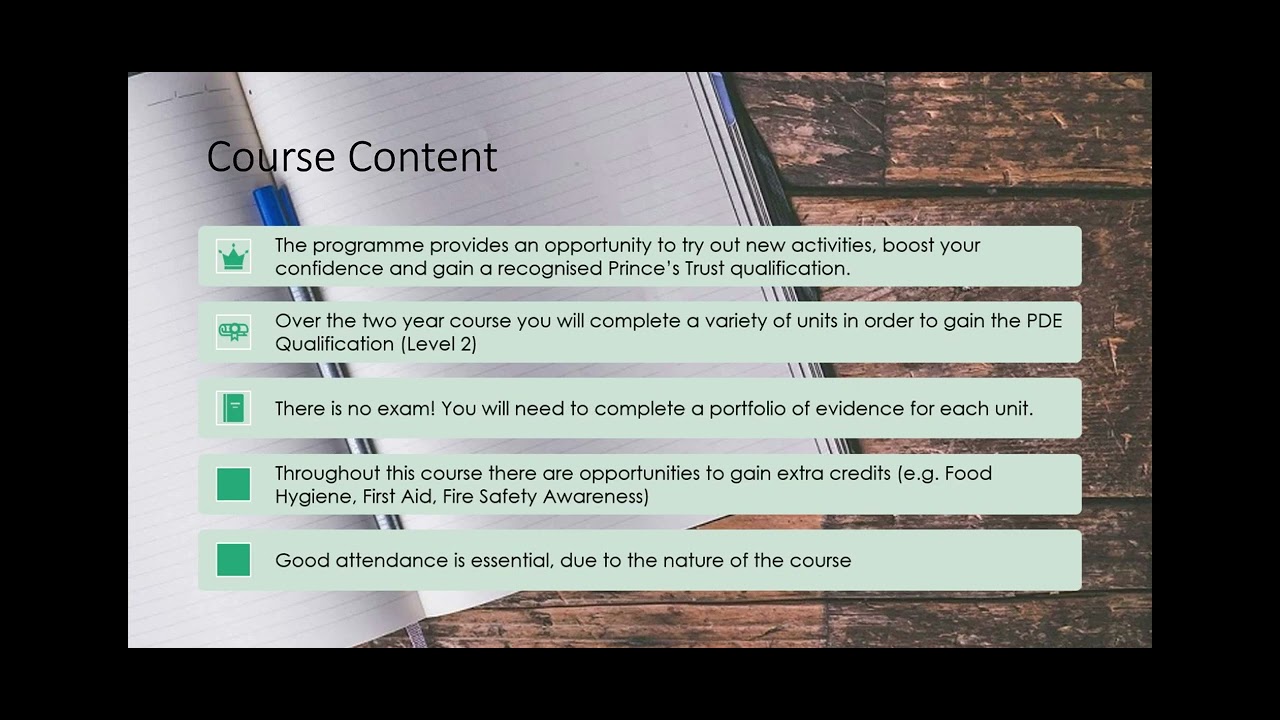 Course Content

The programme provides an opportunity to try out new activities, boost your confidence and gain a recognised Prince's Trust qualification.

Over the two year course you will complete a variety of units in order to gain the PDE Qualification (Level 2)

There is no exam! You will need to complete a portfolio of evidence for each unit.

Throughout this course there are opportunities to gain extra credits (e.g. Food Hygiene, First Aid, Fire Safety Awareness)

Good attendance is essential, due to the nature of the course